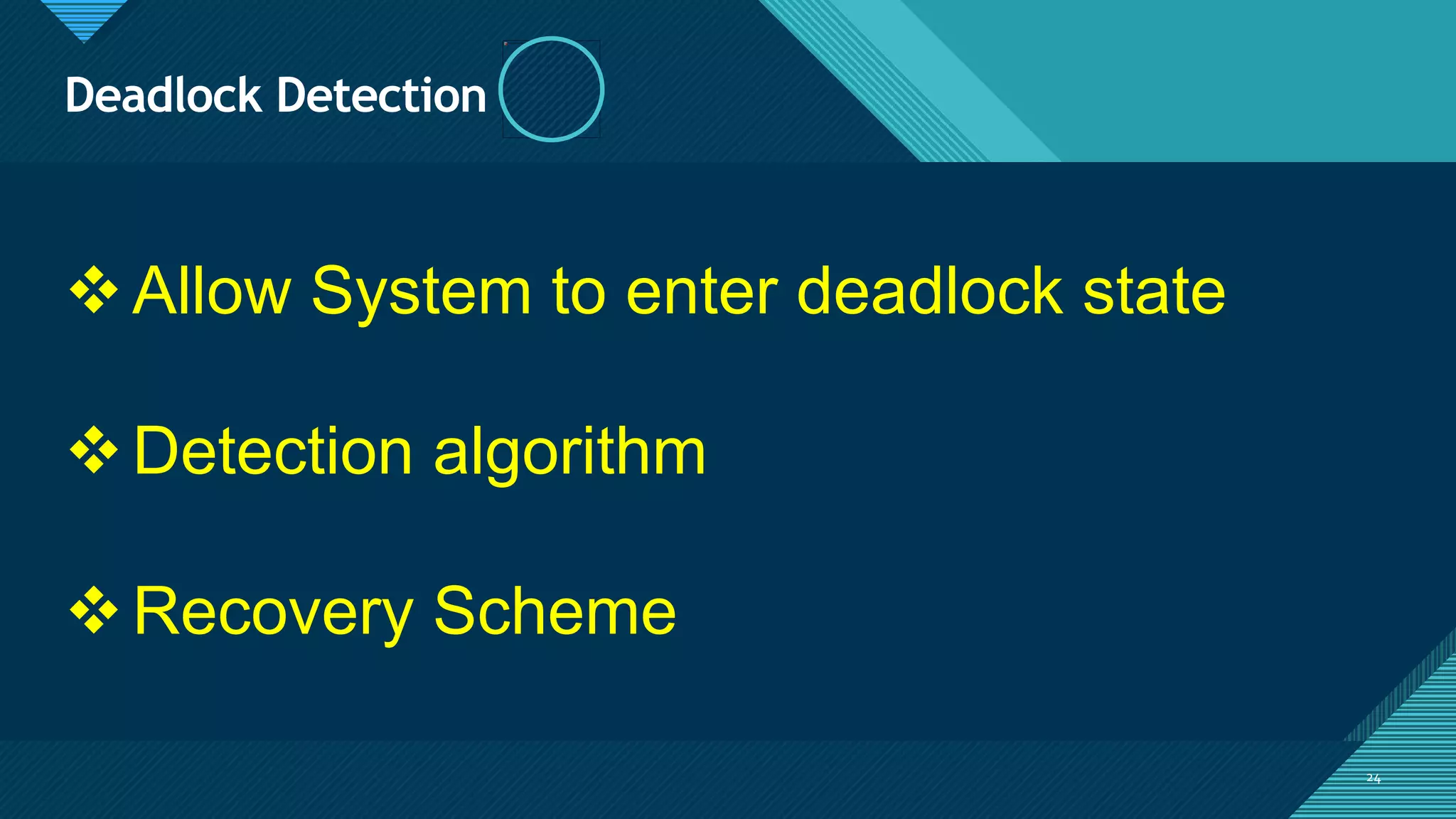 Deadlock Detection

❖ Allow System to enter deadlock state

❖ Detection algorithm

❖ Recovery Scheme

24